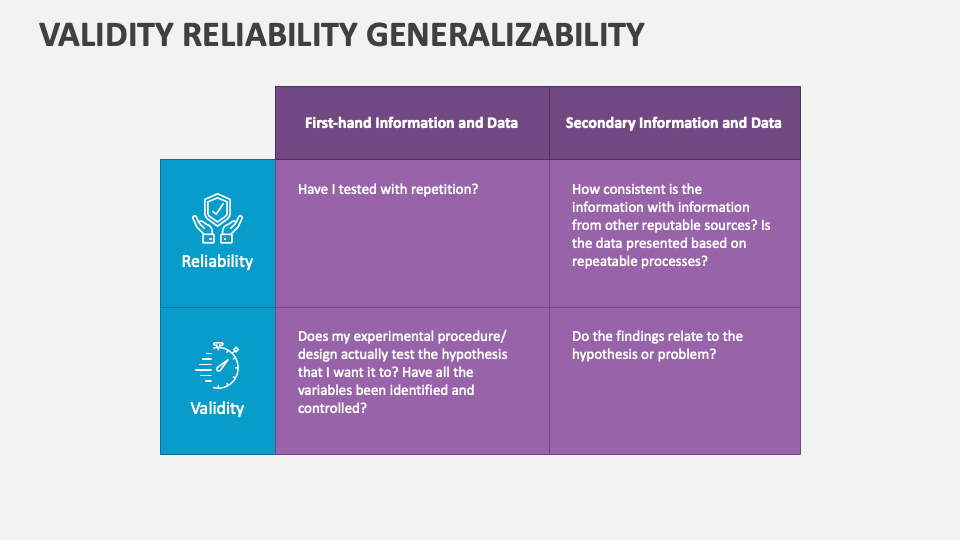 VALIDITY RELIABILITY GENERALIZABILITY

| | First-hand Information and Data | Secondary Information and Data |
|---|---|---|
| Reliability | Have I tested with repetition? | How consistent is the information with information from other reputable sources? Is the data presented based on repeatable processes? |
| Validity | Does my experimental procedure/ design actually test the hypothesis that I want it to? Have all the variables been identified and controlled? | Do the findings relate to the hypothesis or problem? |